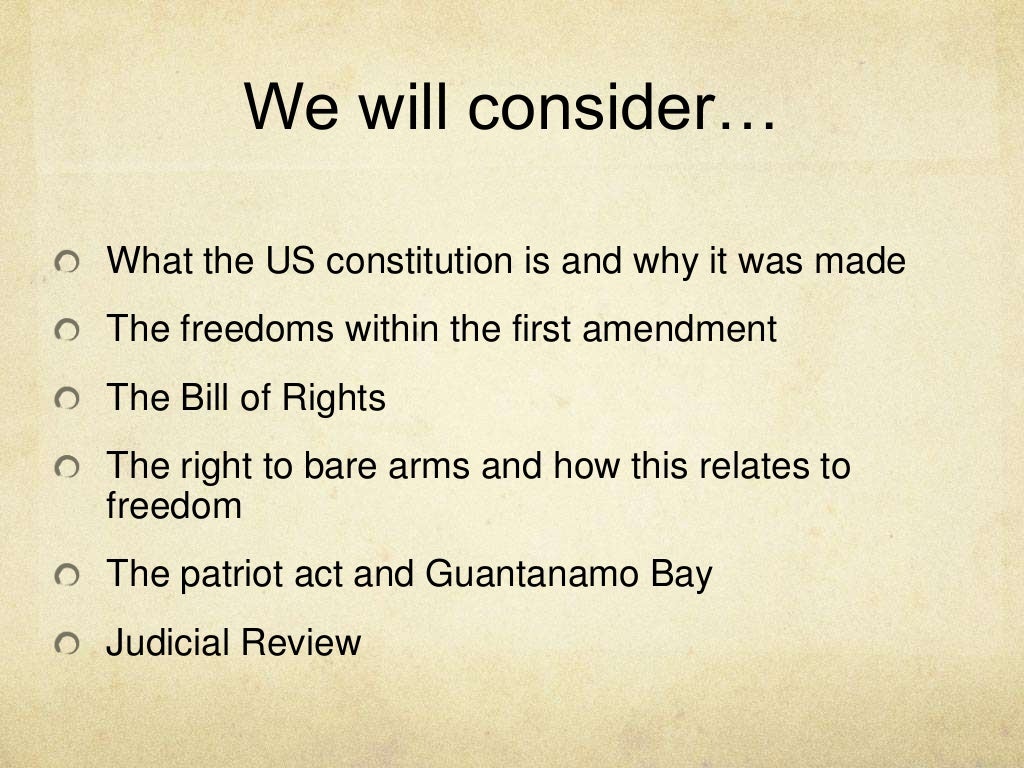 We will consider…

What the US constitution is and why it was made

The freedoms within the first amendment

The Bill of Rights

The right to bare arms and how this relates to freedom

The patriot act and Guantanamo Bay

Judicial Review